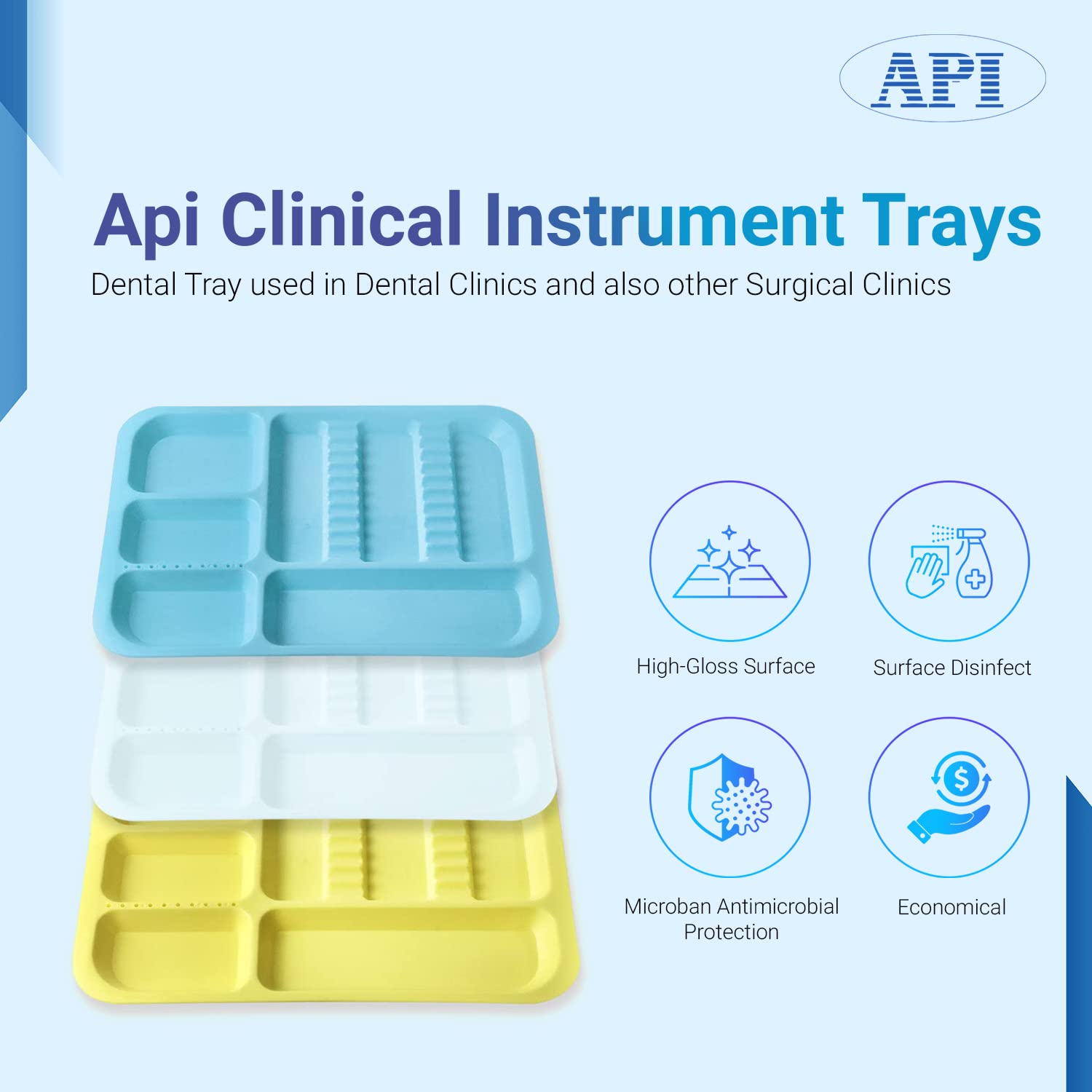 API

Api Clinical Instrument Trays

Dental Tray used in Dental Clinics and also other Surgical Clinics

High-Gloss Surface

Surface Disinfect

Microban Antimicrobial Protection

Economical